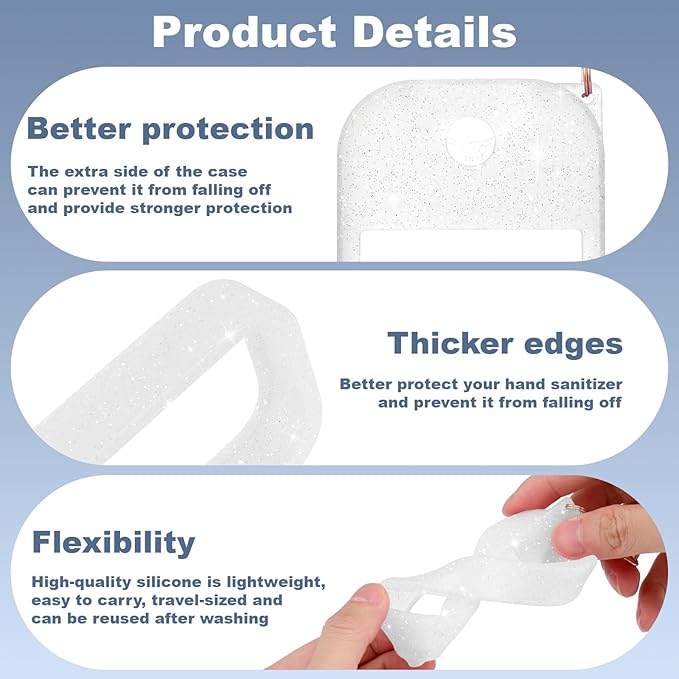 Product Details

Better protection

The extra side of the case can prevent it from falling off and provide stronger protection

Thicker edges

Better protect your hand sanitizer and prevent it from falling off

Flexibility

High-quality silicone is lightweight, easy to carry, travel-sized and can be reused after washing